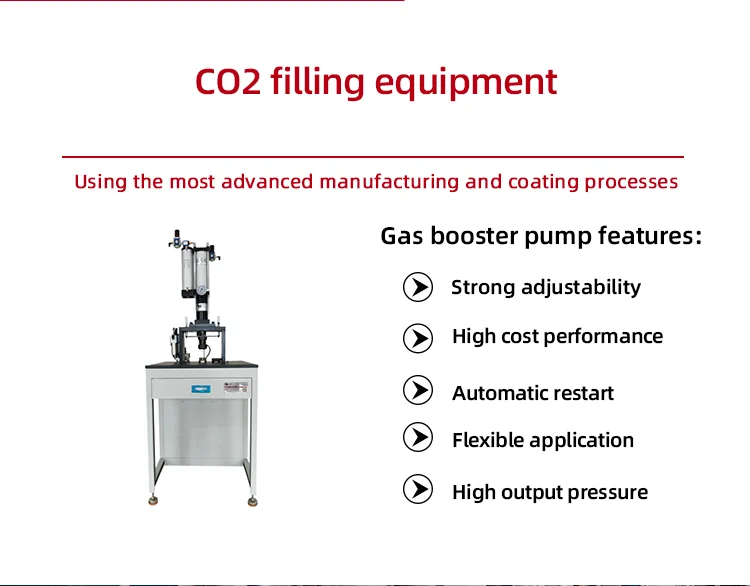 CO2 filling equipment

Using the most advanced manufacturing and coating processes

Gas booster pump features:

Strong adjustability

High cost performance

Automatic restart

Flexible application

High output pressure